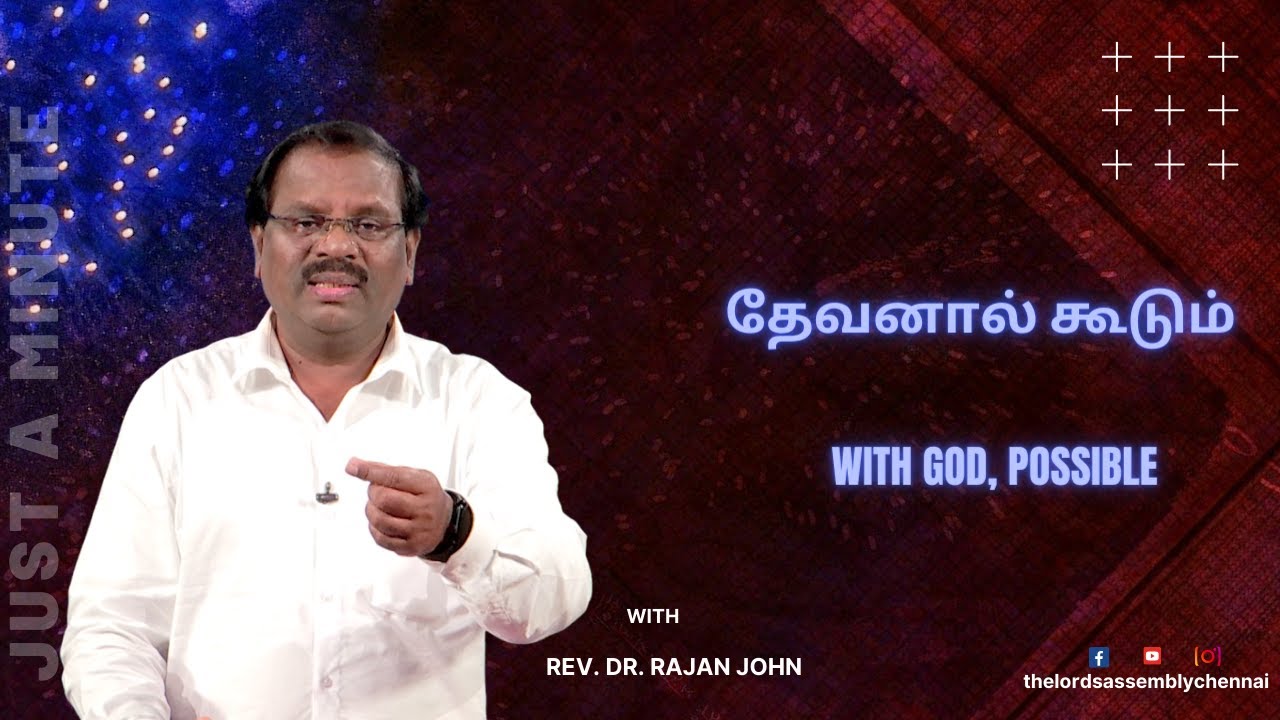 JUST A MINUTE

தேவனால் கூடும்

WITH GOD, POSSIBLE

WITH

REV. DR. RAJAN JOHN

thelordsassemblychennai